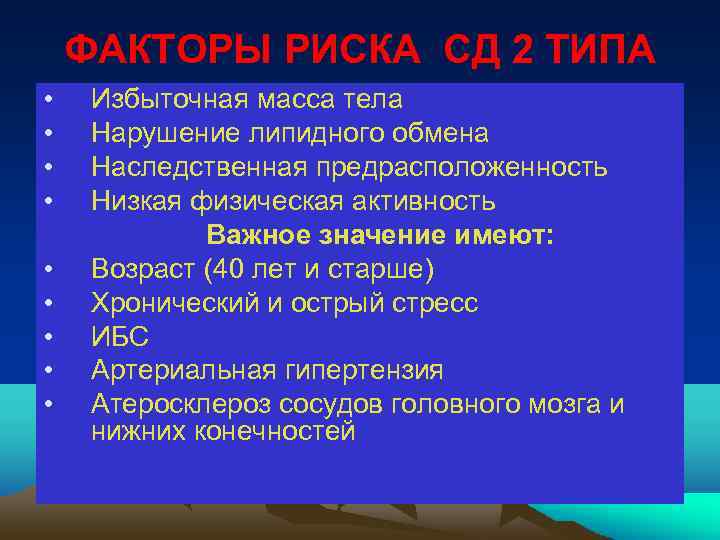 ФАКТОРЫ РИСКА СД 2 ТИПА

• Избыточная масса тела
• Нарушение липидного обмена
• Наследственная предрасположенность
• Низкая физическая активность

Важное значение имеют:

• Возраст (40 лет и старше)
• Хронический и острый стресс
• ИБС
• Артериальная гипертензия
• Атеросклероз сосудов головного мозга и нижних конечностей